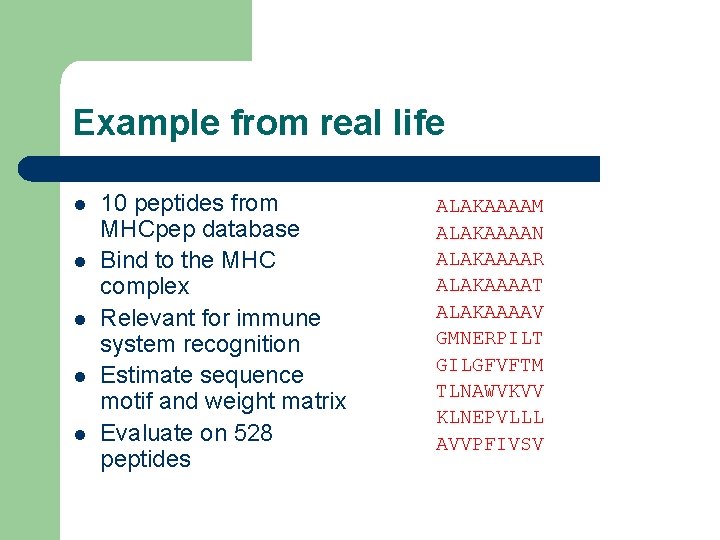 Example from real life

- 10 peptides from MHCpep database
- Bind to the MHC complex
- Relevant for immune system recognition
- Estimate sequence motif and weight matrix
- Evaluate on 528 peptides

ALAKAAAAM
ALAKAAAAN
ALAKAAAAR
ALAKAAAAT
ALAKAAAAV
GMNERPILT
GILGFVFTM
TLNAWVKVV
KLNEPVLLL
AVVPFIVSV